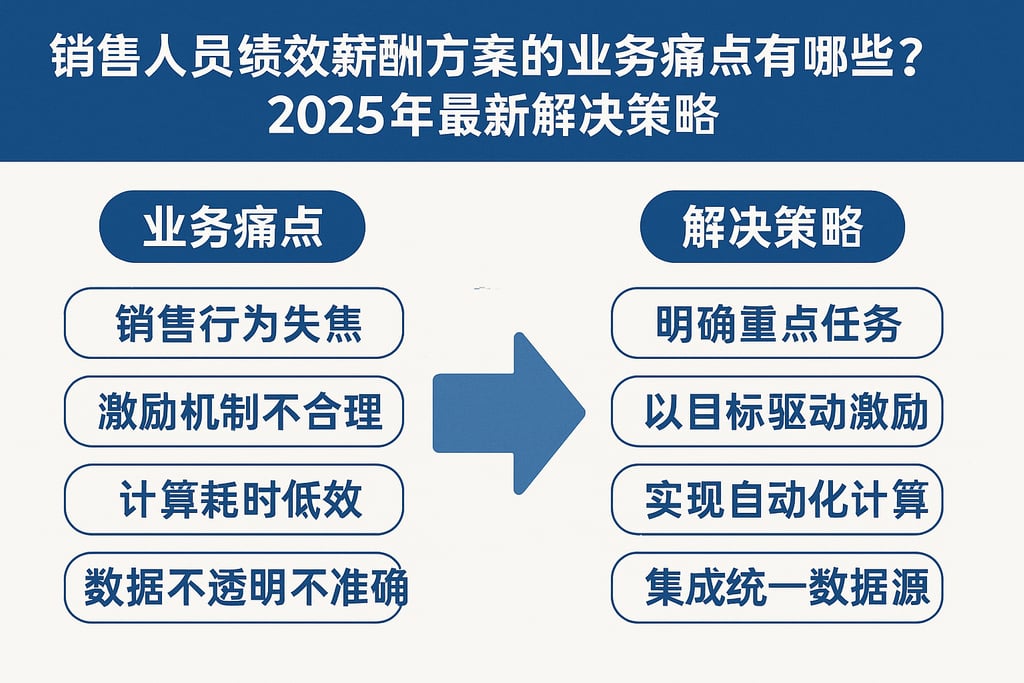 销售人员绩效薪酬方案的业务痛点有哪些？
2025年最新解决策略

业务痛点

销售行为失焦

激励机制不合理

计算耗时低效

数据不透明不准确

解决策略

明确重点任务

以目标驱动激励

实现自动化计算

集成统一数据源